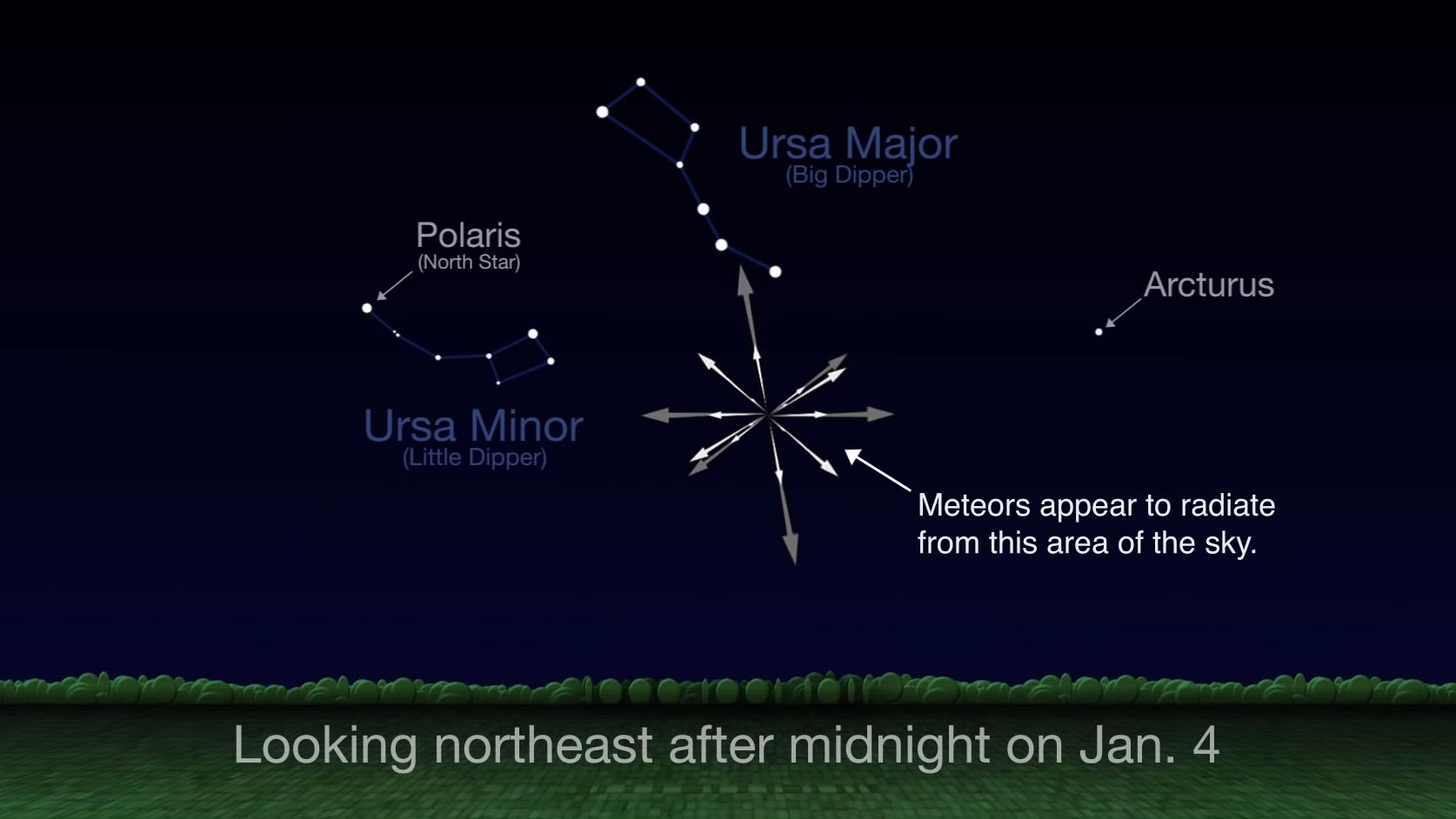 Ursa Major
(Big Dipper)

Polaris
(North Star)

Arcturus

Ursa Minor
(Little Dipper)

Meteors appear to radiate from this area of the sky.

Looking northeast after midnight on Jan. 4